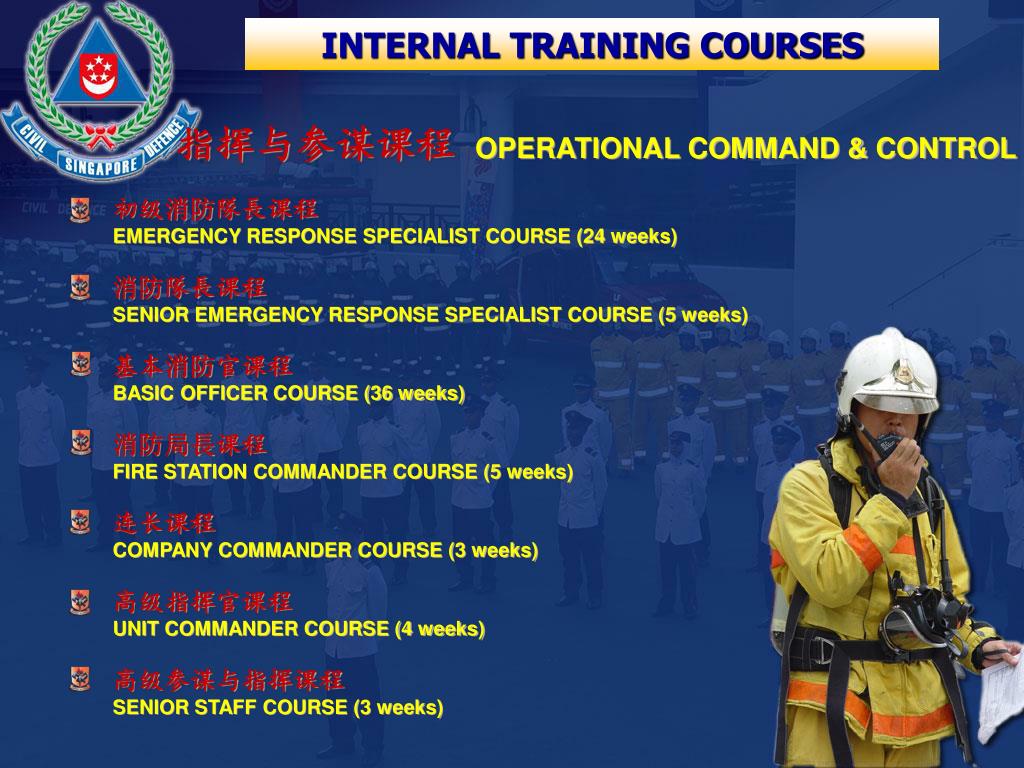 CIVIL SINGAPORE DEFENCE

INTERNAL TRAINING COURSES

指挥与参谋课程 OPERATIONAL COMMAND & CONTROL

初级消防隊長课程
EMERGENCY RESPONSE SPECIALIST COURSE (24 weeks)

消防隊長课程
SENIOR EMERGENCY RESPONSE SPECIALIST COURSE (5 weeks)

基本消防官课程
BASIC OFFICER COURSE (36 weeks)

消防局長课程
FIRE STATION COMMANDER COURSE (5 weeks)

连长课程
COMPANY COMMANDER COURSE (3 weeks)

高级指挥官课程
UNIT COMMANDER COURSE (4 weeks)

高级参谋与指挥课程
SENIOR STAFF COURSE (3 weeks)